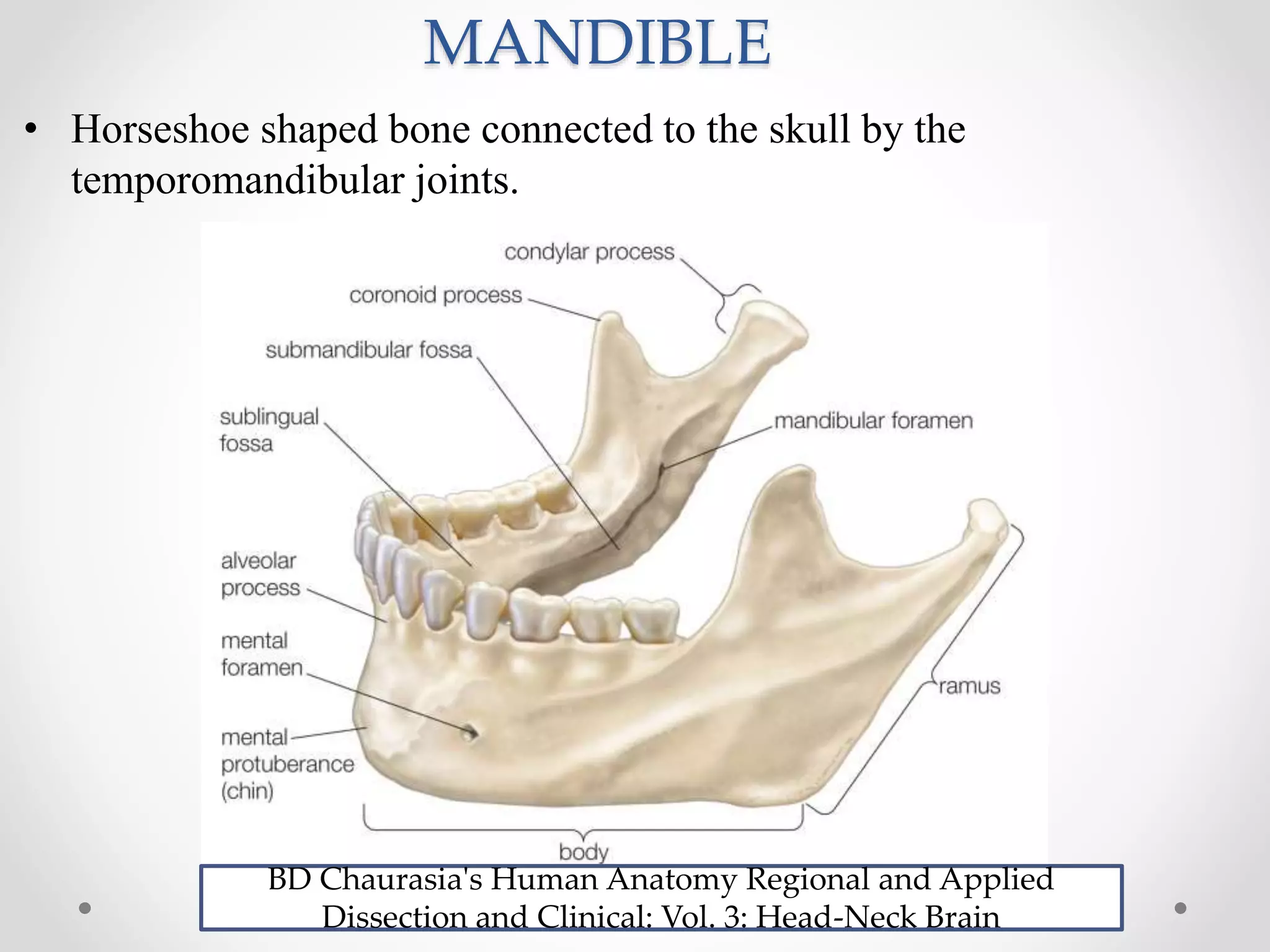 MANDIBLE

• Horseshoe shaped bone connected to the skull by the temporomandibular joints.

condylar process
coronoid process
submandibular fossa
sublingual fossa
mandibular foramen
alveolar process
mental foramen
mental protuberance (chin)
ramus
body

BD Chaurasia's Human Anatomy Regional and Applied Dissection and Clinical: Vol. 3: Head-Neck Brain